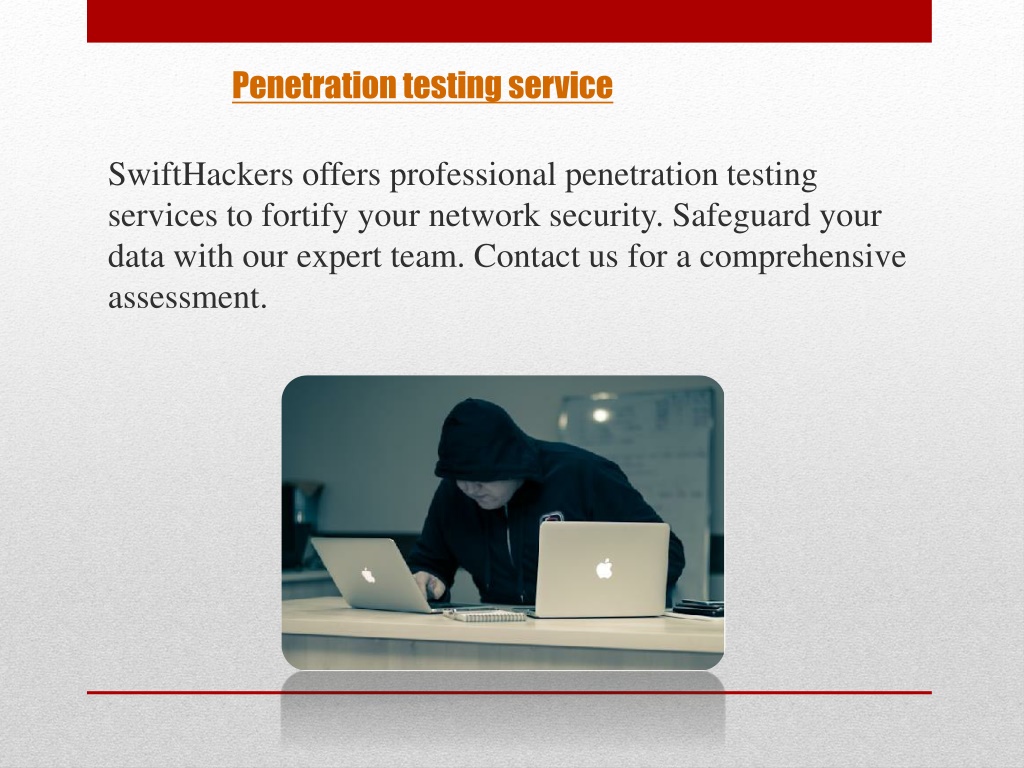 Penetration testing service

SwiftHackers offers professional penetration testing services to fortify your network security. Safeguard your data with our expert team. Contact us for a comprehensive assessment.